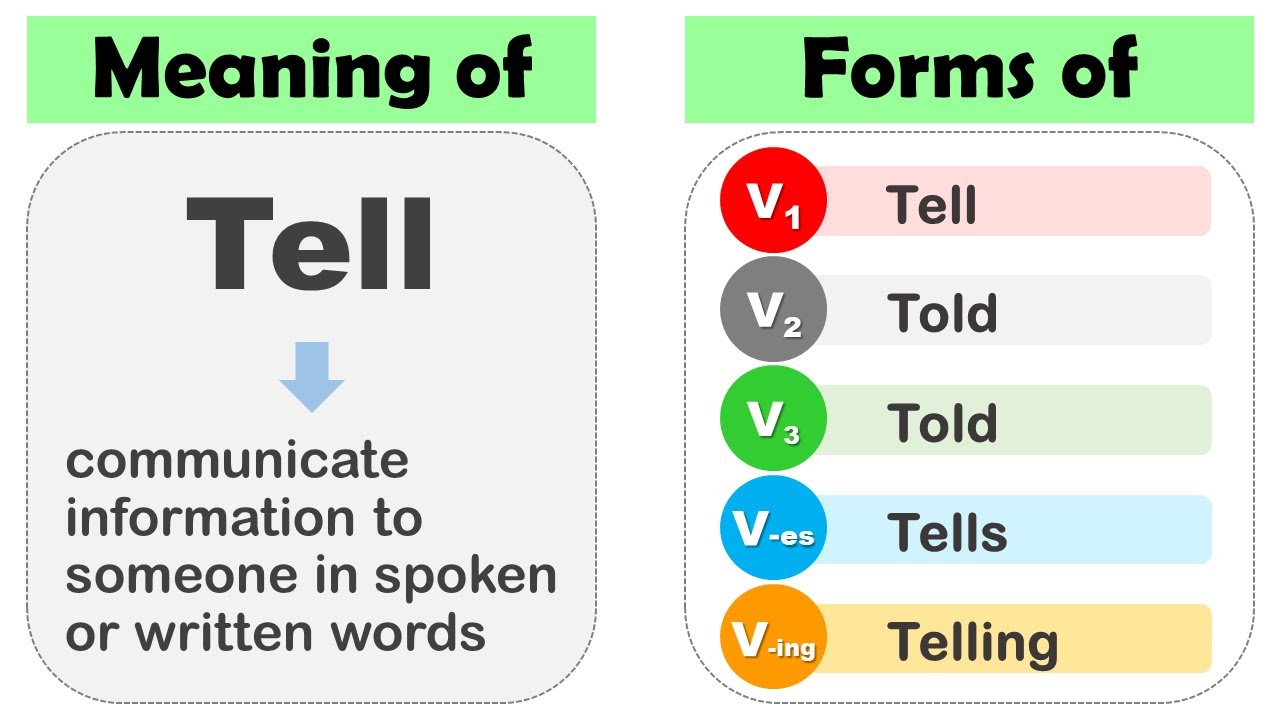 Meaning of

Tell

communicate information to someone in spoken or written words

Forms of

$V_1$ Tell

$V_2$ Told

$V_3$ Told

$V_{-es}$ Tells

$V_{-ing}$ Telling